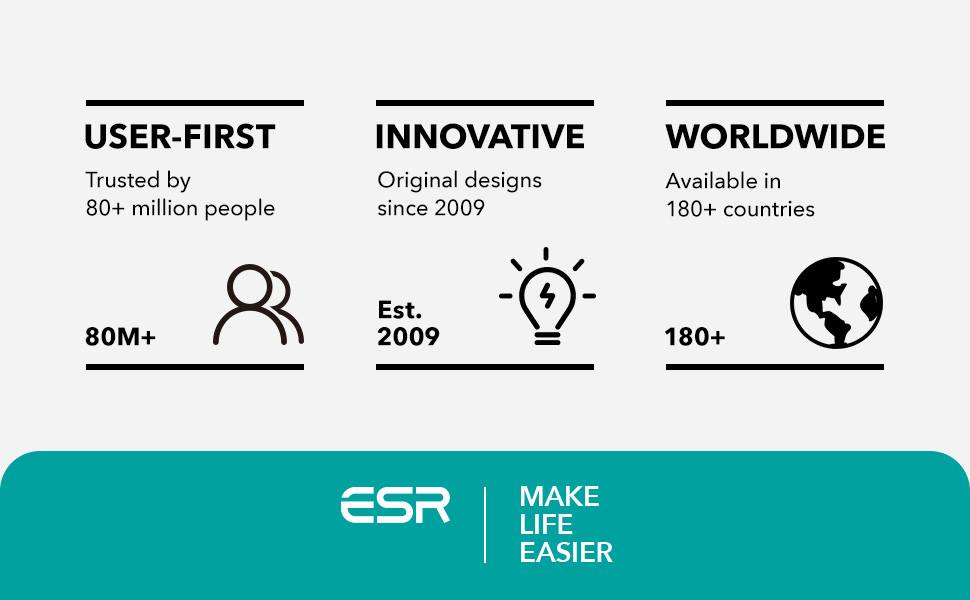 USER-FIRST

Trusted by 80+ million people

80M+

INNOVATIVE

Original designs since 2009

Est. 2009

WORLDWIDE

Available in 180+ countries

180+

ESR

MAKE LIFE EASIER